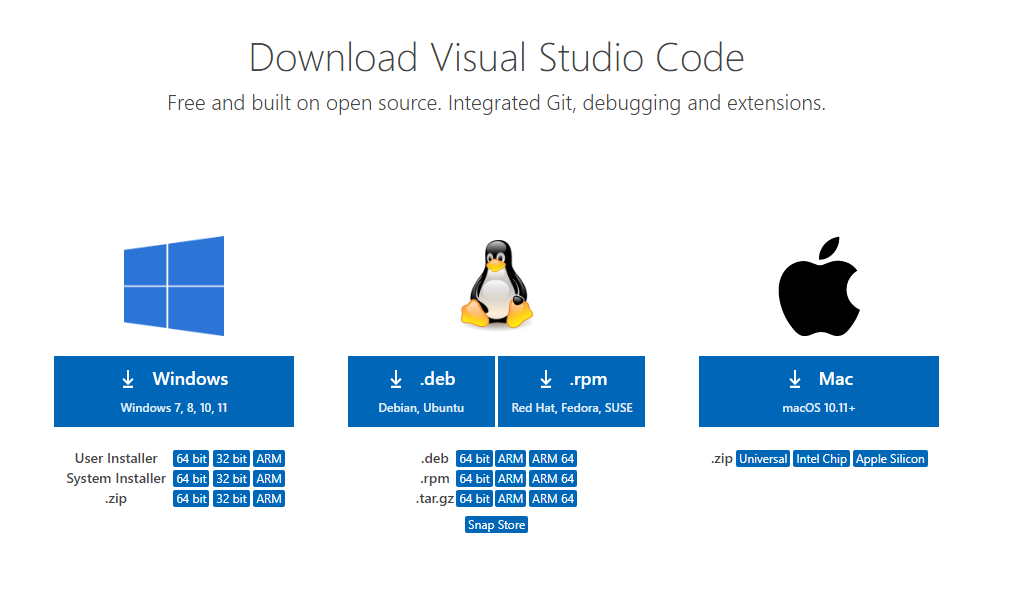 Download Visual Studio Code

Free and built on open source. Integrated Git, debugging and extensions.

Windows
Windows 7, 8, 10, 11

User Installer 64 bit 32 bit ARM
System Installer 64 bit 32 bit ARM
.zip 64 bit 32 bit ARM

.deb
Debian, Ubuntu

.rpm
Red Hat, Fedora, SUSE

.deb 64 bit ARM ARM 64
.rpm 64 bit ARM ARM 64
.tar.gz 64 bit ARM ARM 64
Snap Store

Mac
macOS 10.11+

.zip Universal Intel Chip Apple Silicon